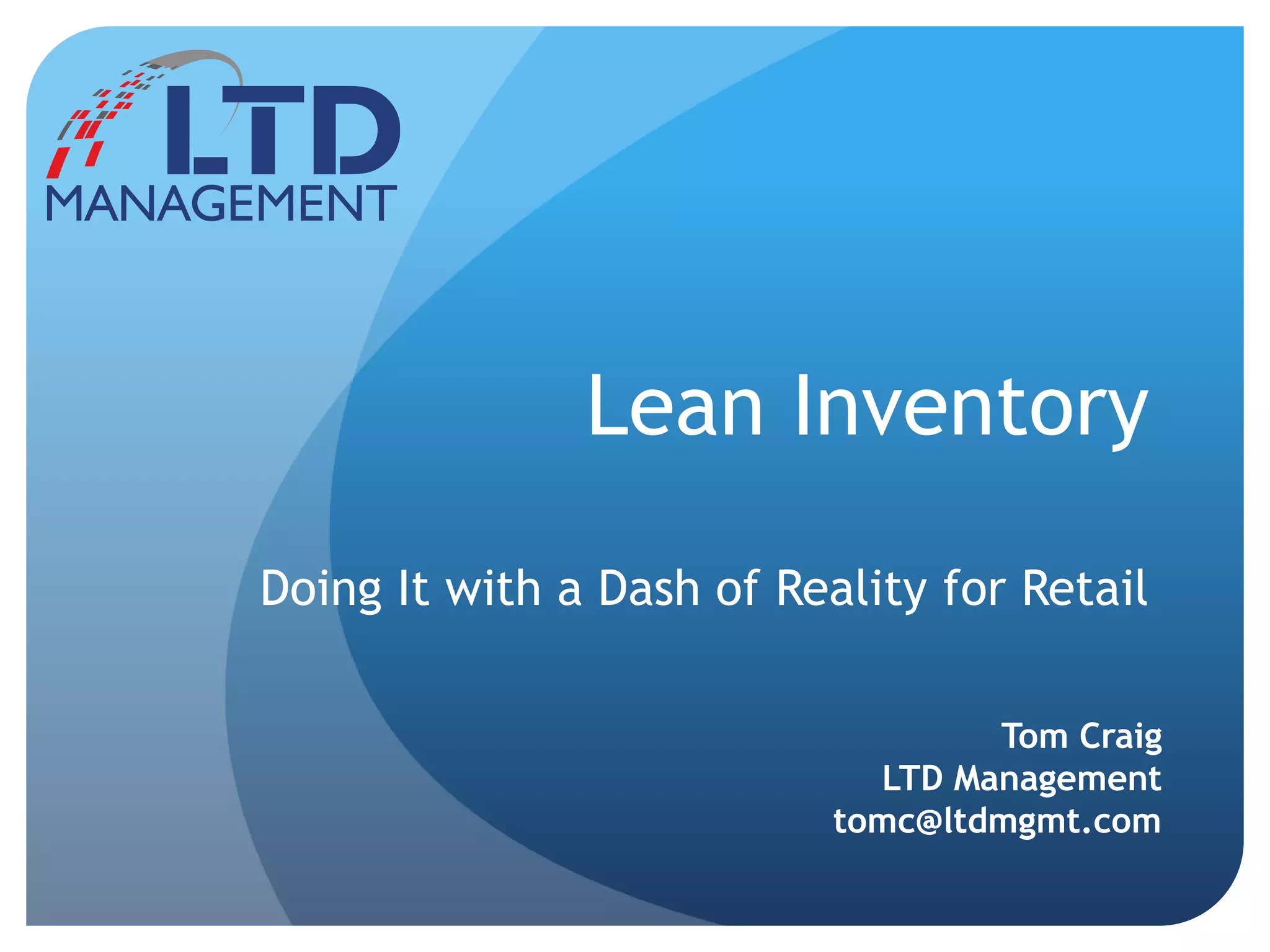 LTD
MANAGEMENT

Lean Inventory

Doing It with a Dash of Reality for Retail

Tom Craig
LTD Management
tomc@ltdmgmt.com